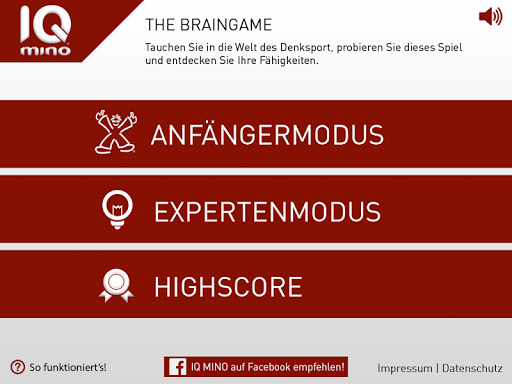 IQ mino

THE BRAINGAME

Tauchen Sie in die Welt des Denksport, probieren Sie dieses Spiel und entdecken Sie Ihre Fähigkeiten.

ANFÄNGERMODUS

EXPERTENMODUS

HIGHSCORE

? So funktioniert's!

f IQ MINO auf Facebook empfehlen!

Impressum | Datenschutz